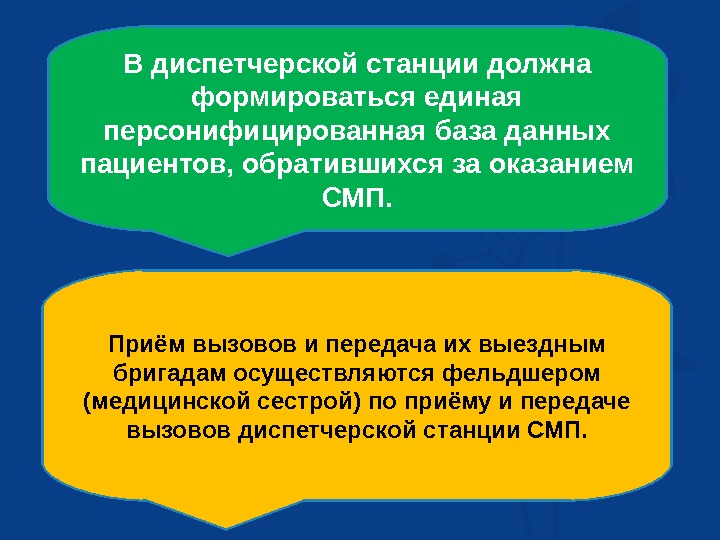 В диспетчерской станции должна формироваться единая персонифицированная база данных пациентов, обратившихся за оказанием СМП.

Приём вызовов и передача их выездным бригадам осуществляются фельдшером (медицинской сестрой) по приёму и передаче вызовов диспетчерской станции СМП.